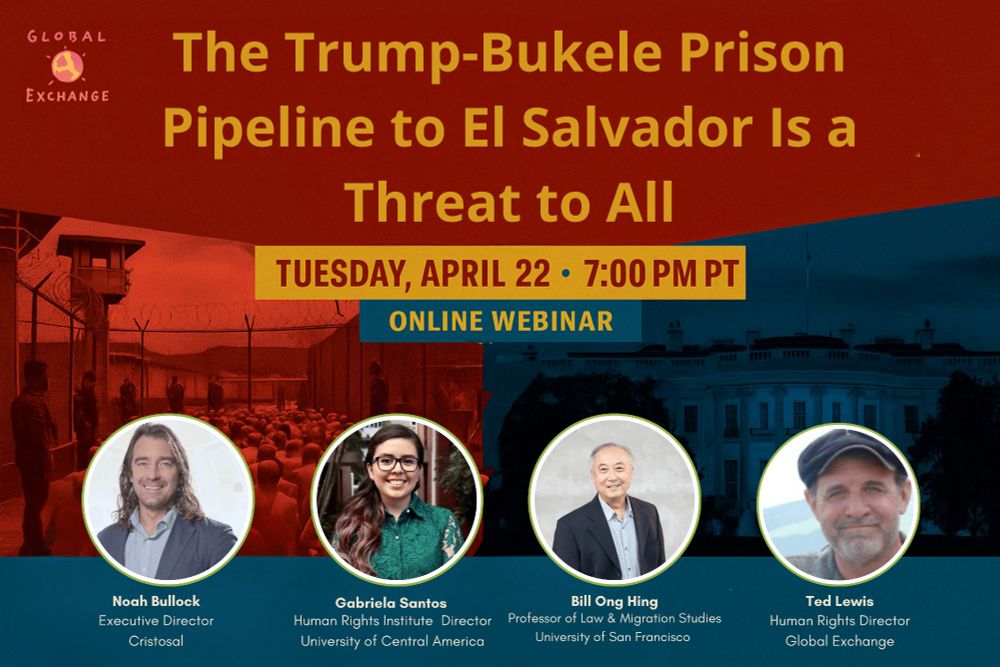 GLOBAL EXCHANGE

The Trump-Bukele Prison Pipeline to El Salvador Is a Threat to All

TUESDAY, APRIL 22 • 7:00 PM PT

ONLINE WEBINAR

Noah Bullock
Executive Director
Cristosal

Gabriela Santos
Human Rights Institute Director
University of Central America

Bill Ong Hing
Professor of Law & Migration Studies
University of San Francisco

Ted Lewis
Human Rights Director
Global Exchange